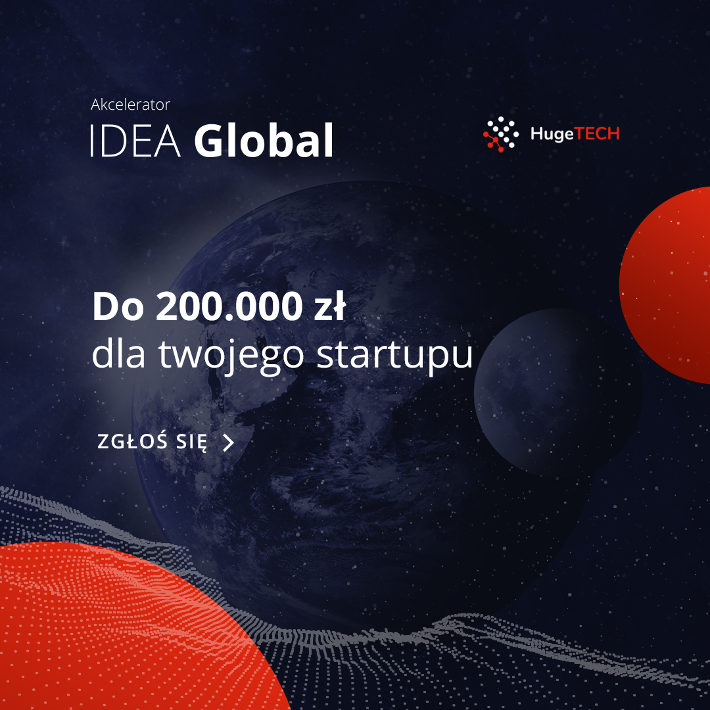 Akcelerator
IDEA Global

HugeTECH

Do 200.000 zł
dla twojego startupu

ZGŁOŚ SIĘ >